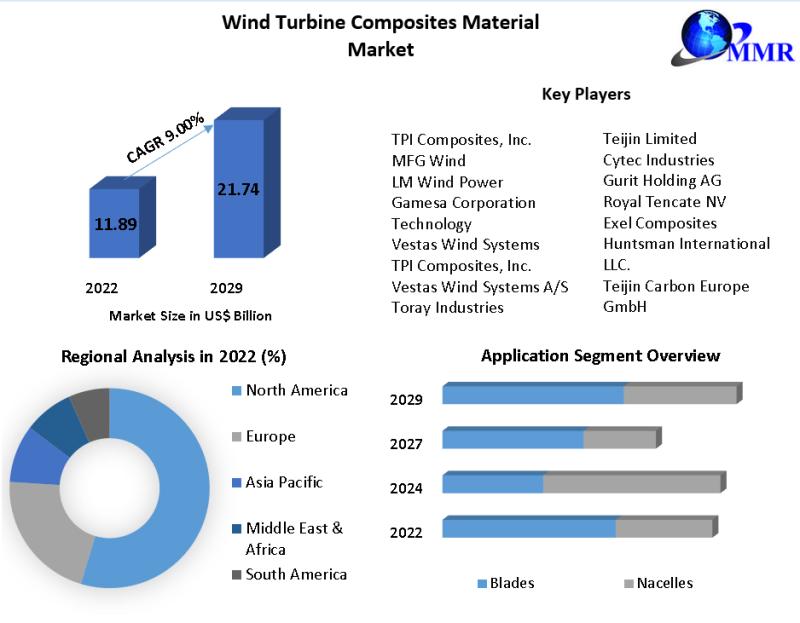 Wind Turbine Composites Material Market

MMR

CAGR 9.00%

11.89

21.74

2022

2029

Market Size in US$ Billion

Key Players

TPI Composites, Inc.
MFG Wind
LM Wind Power
Gamesa Corporation Technology
Vestas Wind Systems
TPI Composites, Inc.
Vestas Wind Systems A/S
Toray Industries

Teijin Limited
Cytec Industries
Gurit Holding AG
Royal Tencate NV
Exel Composites
Huntsman International LLC.
Teijin Carbon Europe GmbH

Regional Analysis in 2022 (%)

North America

Europe

Asia Pacific

Middle East & Africa

South America

Application Segment Overview

2029

2027

2024

2022

Blades

Nacelles